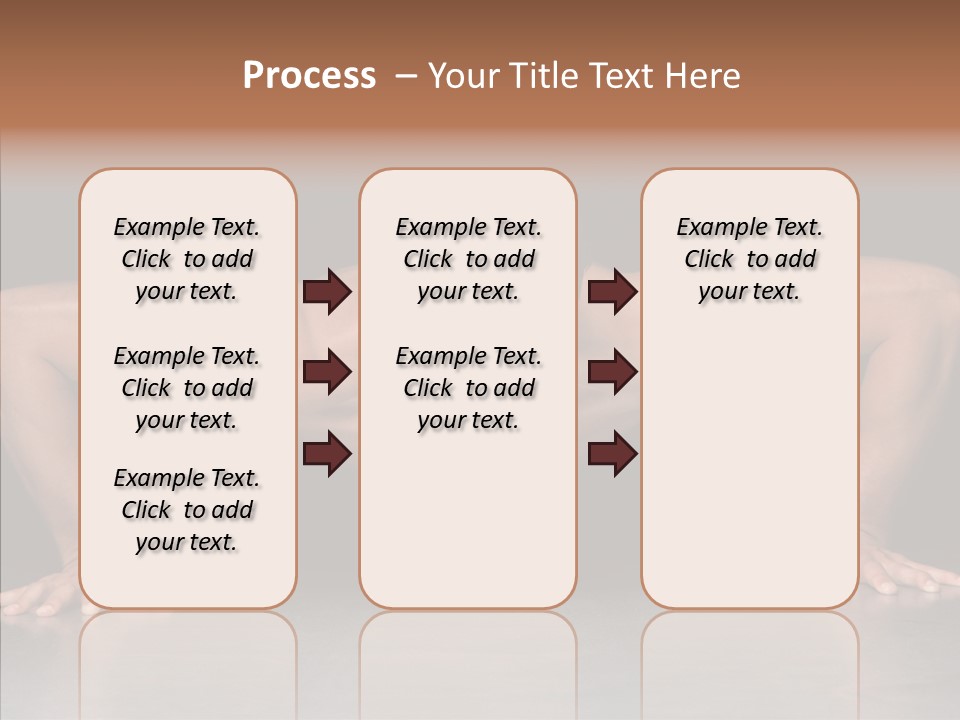 Process – Your Title Text Here

Example Text. Click to add your text.

Example Text. Click to add your text.

Example Text. Click to add your text.

Example Text. Click to add your text.

Example Text. Click to add your text.

Example Text. Click to add your text.